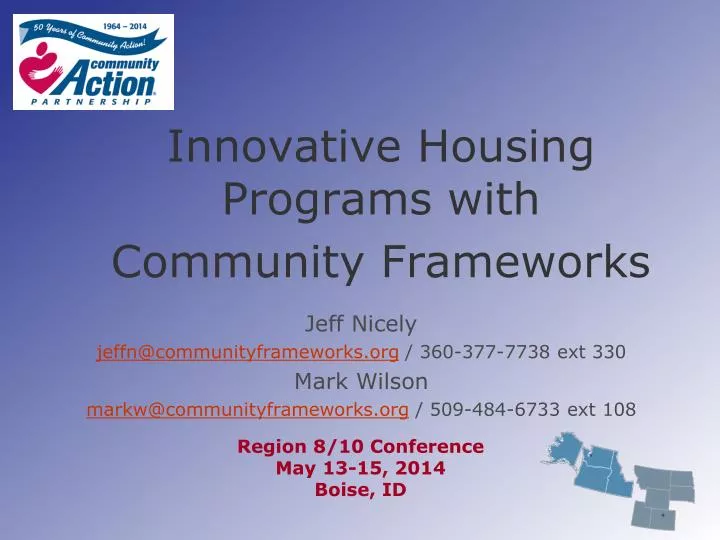 1964 – 2014
50 Years of Community Action!
community
Action
PARTNERSHIP

Innovative Housing Programs with Community Frameworks

Jeff Nicely
jeffn@communityframeworks.org / 360-377-7738 ext 330
Mark Wilson
markw@communityframeworks.org / 509-484-6733 ext 108

Region 8/10 Conference
May 13-15, 2014
Boise, ID